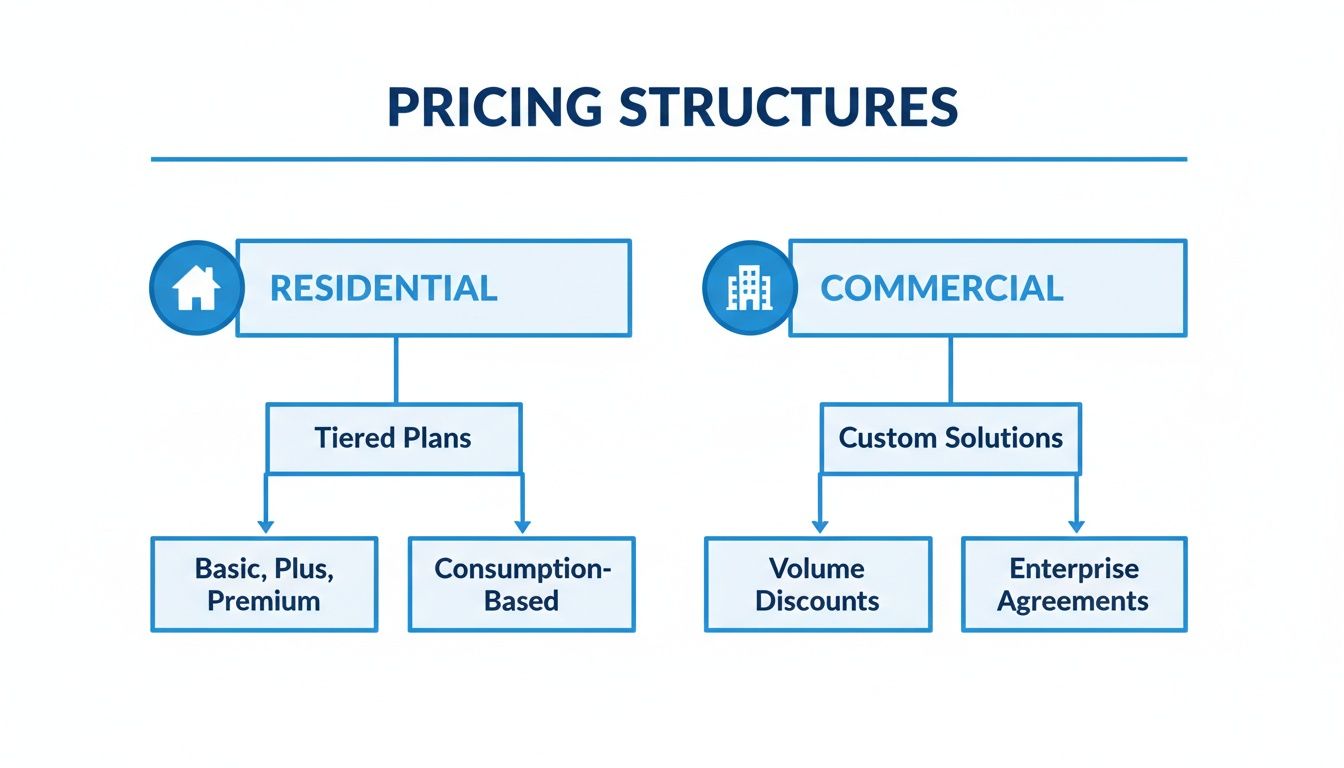 PRICING STRUCTURES

RESIDENTIAL

Tiered Plans

Basic, Plus, Premium

Consumption-Based

COMMERCIAL

Custom Solutions

Volume Discounts

Enterprise Agreements